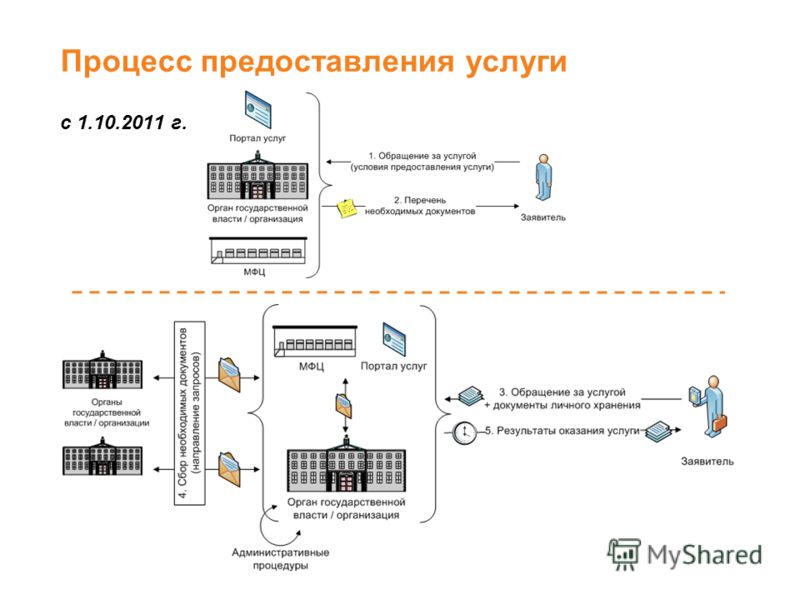 Процесс предоставления услуги

с 1.10.2011 г.

Портал услуг

Орган государственной власти / организация

МФЦ

1. Обращение за услугой (условия предоставления услуги)

2. Перечень необходимых документов

Заявитель

Органы государственной власти / организации

4. Сбор необходимых документов (направление запросов)

МФЦ

Портал услуг

Орган государственной власти / организация

Административные процедуры

3. Обращение за услугой + документы личного хранения

5. Результаты оказания услуги

Заявитель

MyShared